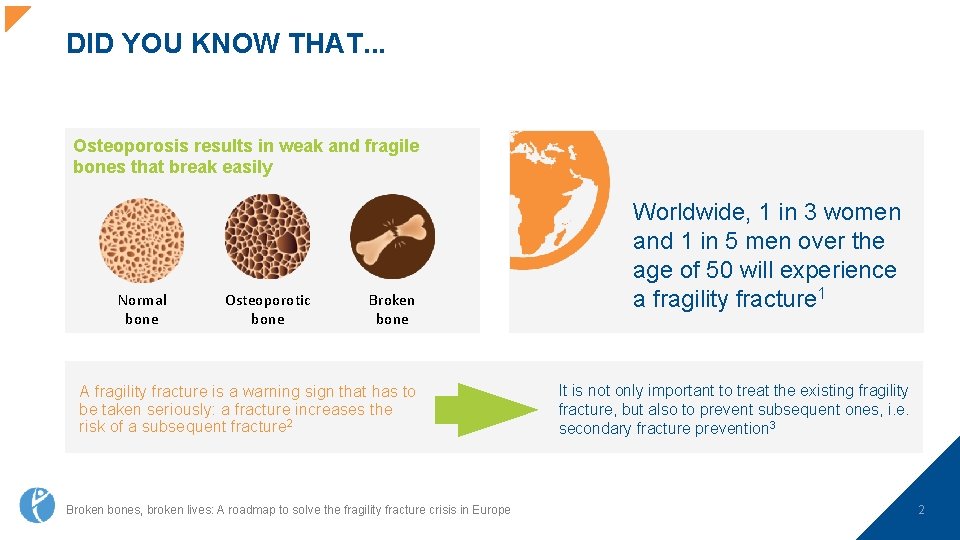 DID YOU KNOW THAT...

Osteoporosis results in weak and fragile bones that break easily

Normal bone

Osteoporotic bone

Broken bone

Worldwide, 1 in 3 women and 1 in 5 men over the age of 50 will experience a fragility fracture$^1$

A fragility fracture is a warning sign that has to be taken seriously: a fracture increases the risk of a subsequent fracture$^2$

It is not only important to treat the existing fragility fracture, but also to prevent subsequent ones, i.e. secondary fracture prevention$^3$

Broken bones, broken lives: A roadmap to solve the fragility fracture crisis in Europe

2